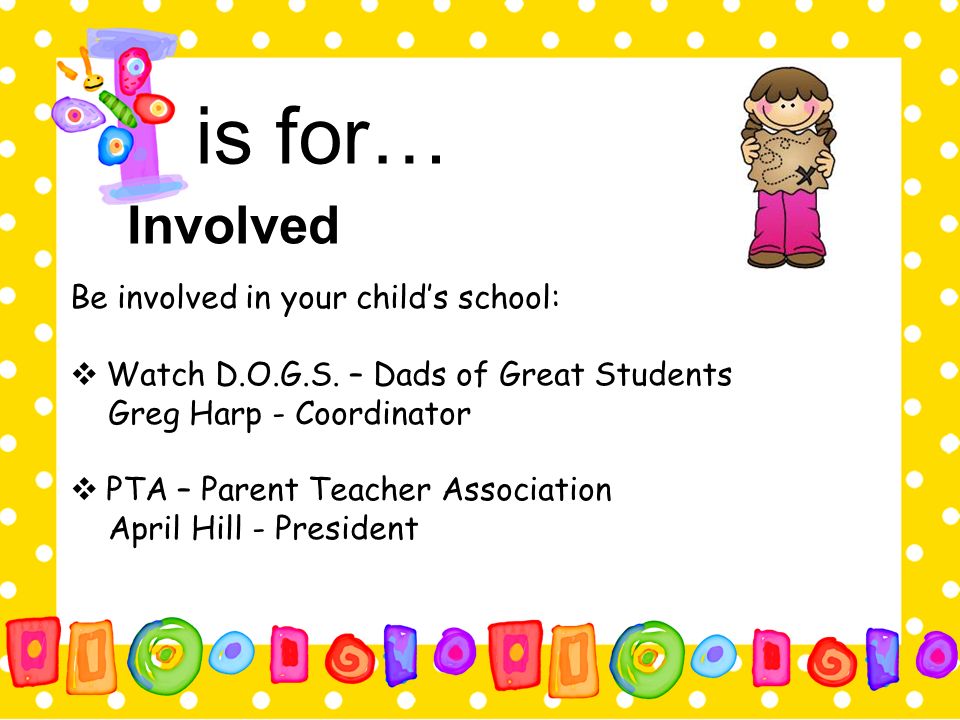 I is for…

Involved

Be involved in your child's school:

❖ Watch D.O.G.S. – Dads of Great Students
Greg Harp - Coordinator

❖ PTA – Parent Teacher Association
April Hill - President